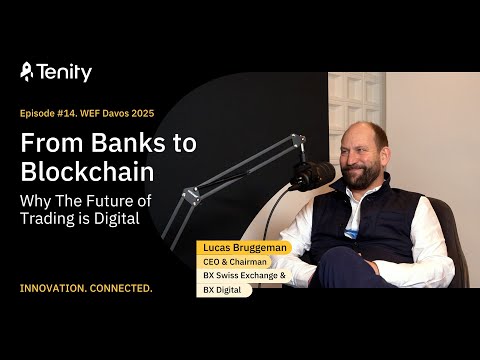 Tenity

Episode #14. WEF Davos 2025

From Banks to Blockchain

Why The Future of Trading is Digital

Lucas Bruggeman

CEO & Chairman

BX Swiss Exchange &

BX Digital

INNOVATION. CONNECTED.